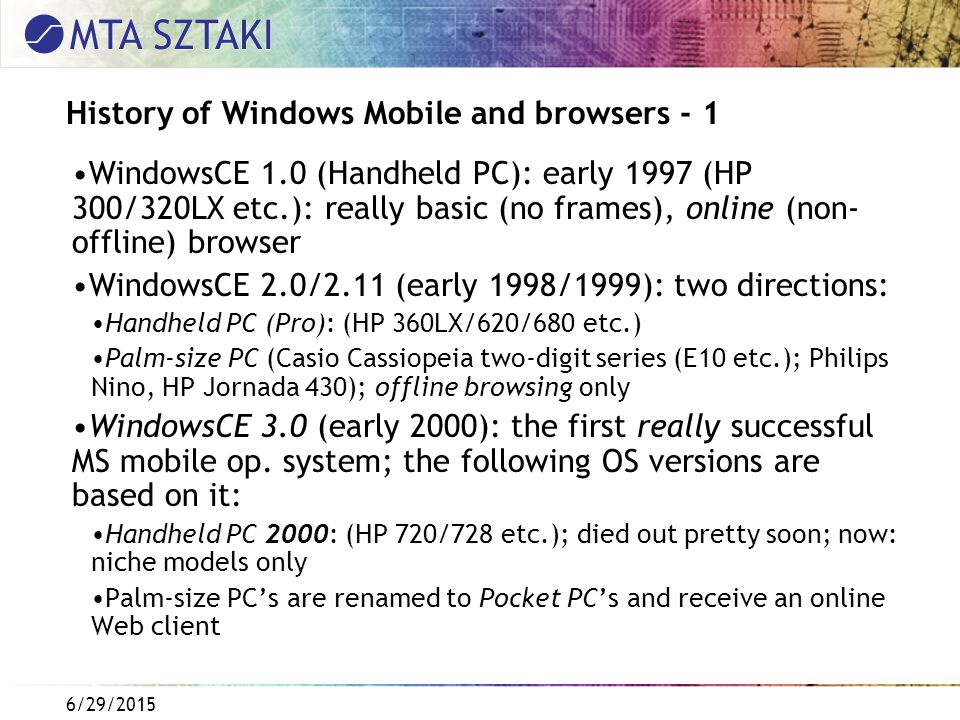 MTA SZTAKI

History of Windows Mobile and browsers - 1

•WindowsCE 1.0 (Handheld PC): early 1997 (HP 300/320LX etc.): really basic (no frames), online (non-offline) browser

•WindowsCE 2.0/2.11 (early 1998/1999): two directions:

•Handheld PC (Pro): (HP 360LX/620/680 etc.)

•Palm-size PC (Casio Cassiopeia two-digit series (E10 etc.); Philips Nino, HP Jornada 430); offline browsing only

•WindowsCE 3.0 (early 2000): the first really successful MS mobile op. system; the following OS versions are based on it:

•Handheld PC 2000: (HP 720/728 etc.); died out pretty soon; now: niche models only

•Palm-size PC's are renamed to Pocket PC's and receive an online Web client

6/29/2015